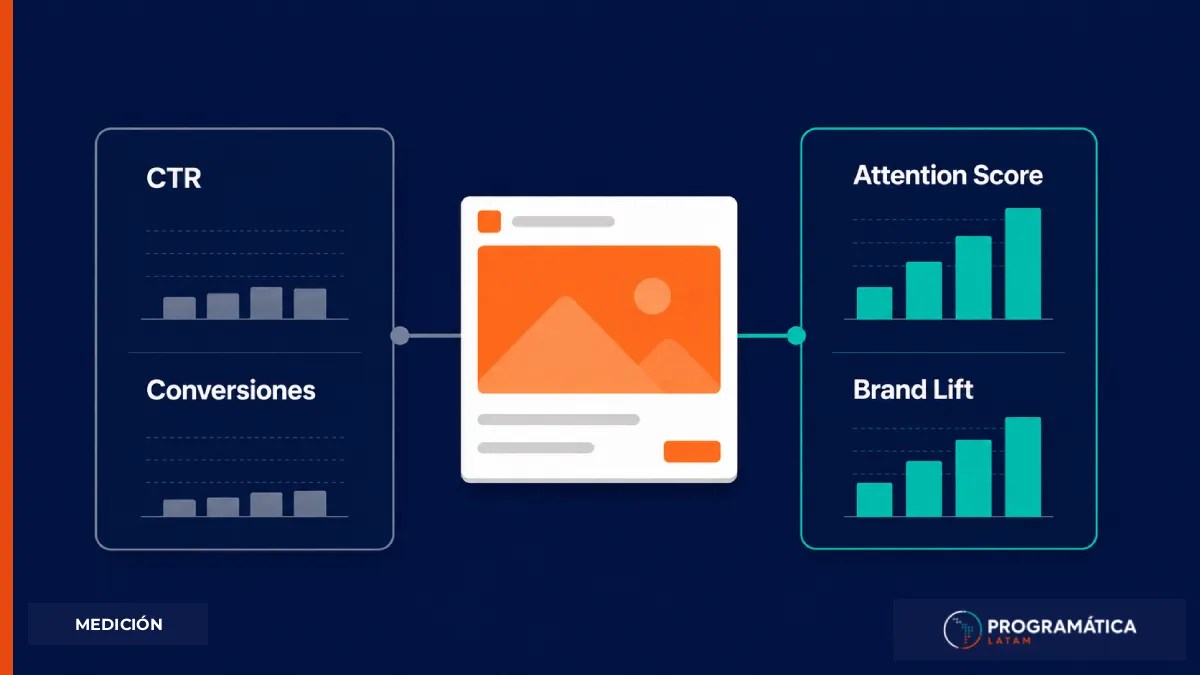 CTR

Conversiones

Attention Score

Brand Lift

MEDICIÓN

PROGRAMÁTICA
LATAM